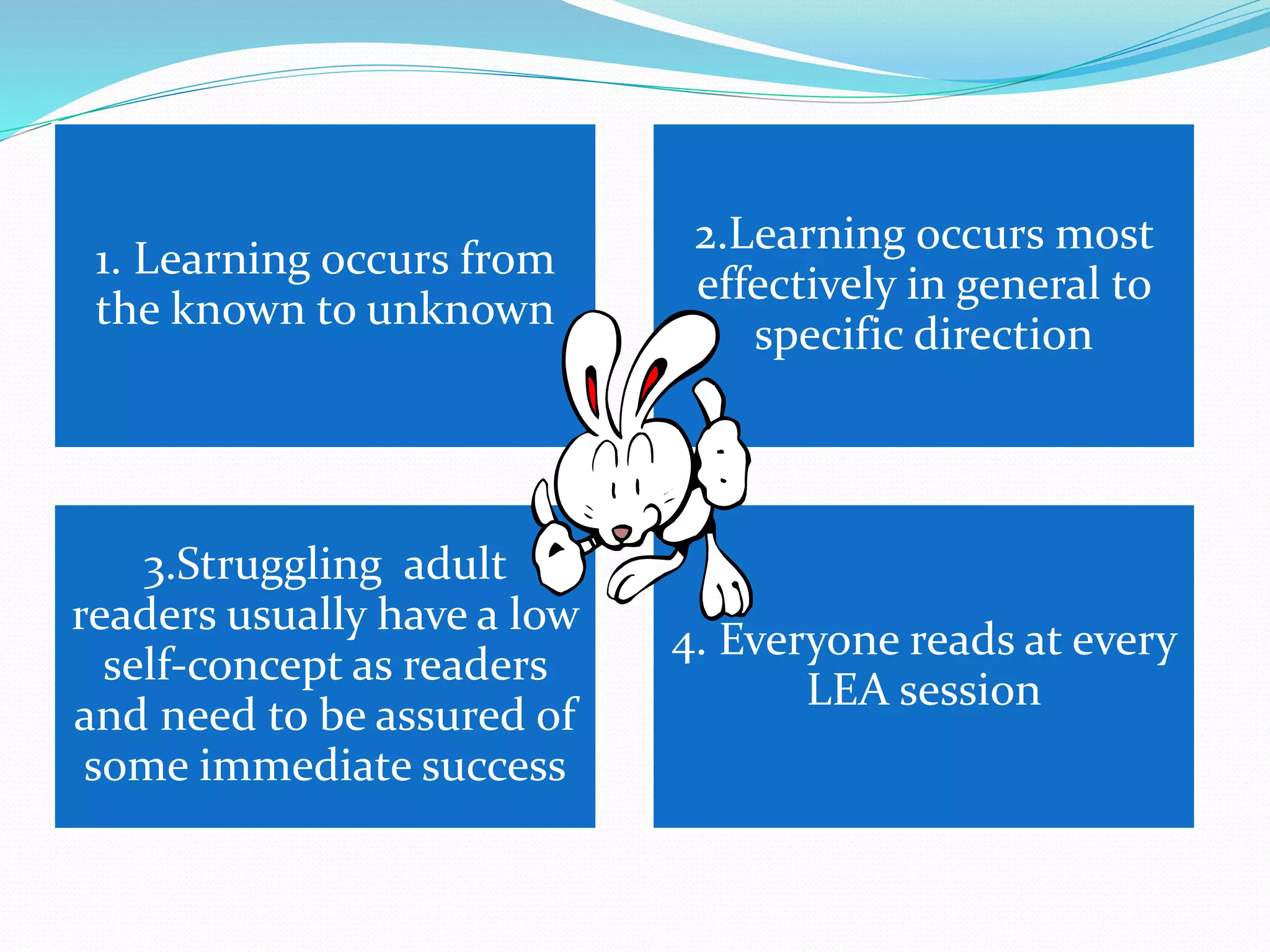 1. Learning occurs from the known to unknown

2.Learning occurs most effectively in general to specific direction

3.Struggling  adult readers usually have a low self-concept as readers and need to be assured of some immediate success

4. Everyone reads at every LEA session